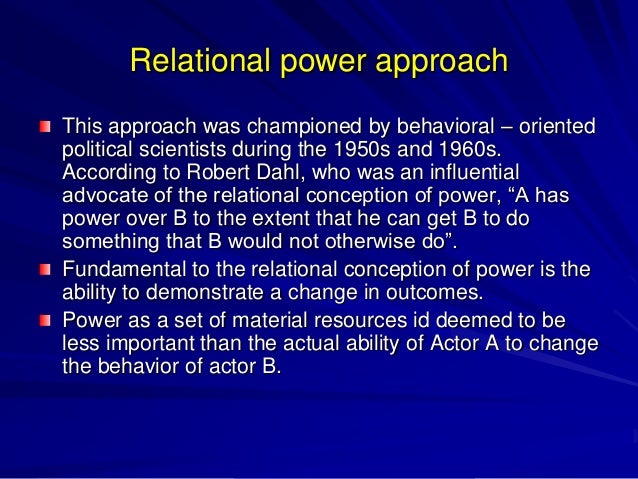 Relational power approach

This approach was championed by behavioral – oriented political scientists during the 1950s and 1960s. According to Robert Dahl, who was an influential advocate of the relational conception of power, “A has power over B to the extent that he can get B to do something that B would not otherwise do”.

Fundamental to the relational conception of power is the ability to demonstrate a change in outcomes.

Power as a set of material resources id deemed to be less important than the actual ability of Actor A to change the behavior of actor B.